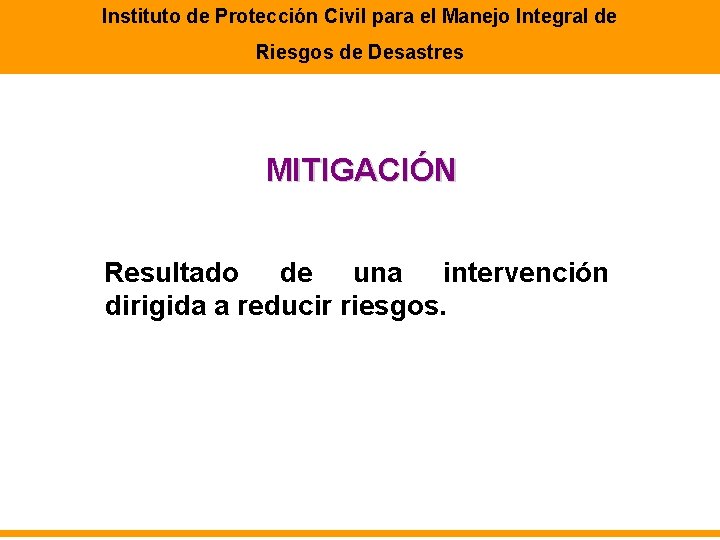 Instituto de Protección Civil para el Manejo Integral de Riesgos de Desastres

MITIGACIÓN

Resultado de una intervención dirigida a reducir riesgos.